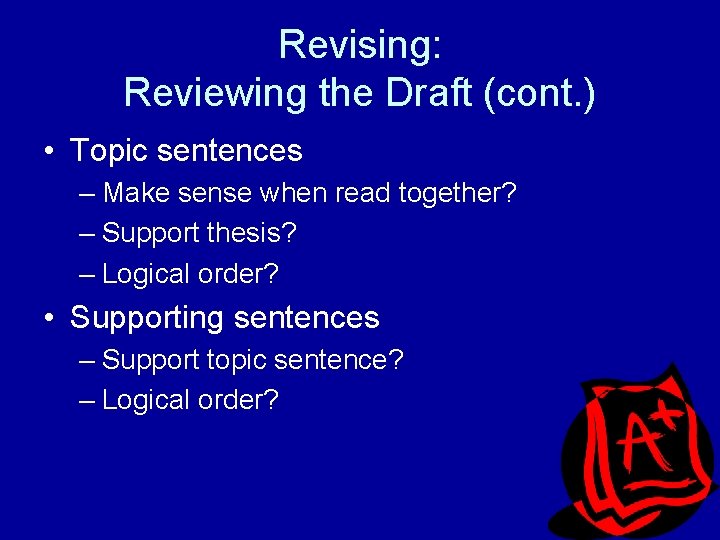 Revising:
Reviewing the Draft (cont.)

• Topic sentences
– Make sense when read together?
– Support thesis?
– Logical order?

• Supporting sentences
– Support topic sentence?
– Logical order?

A+